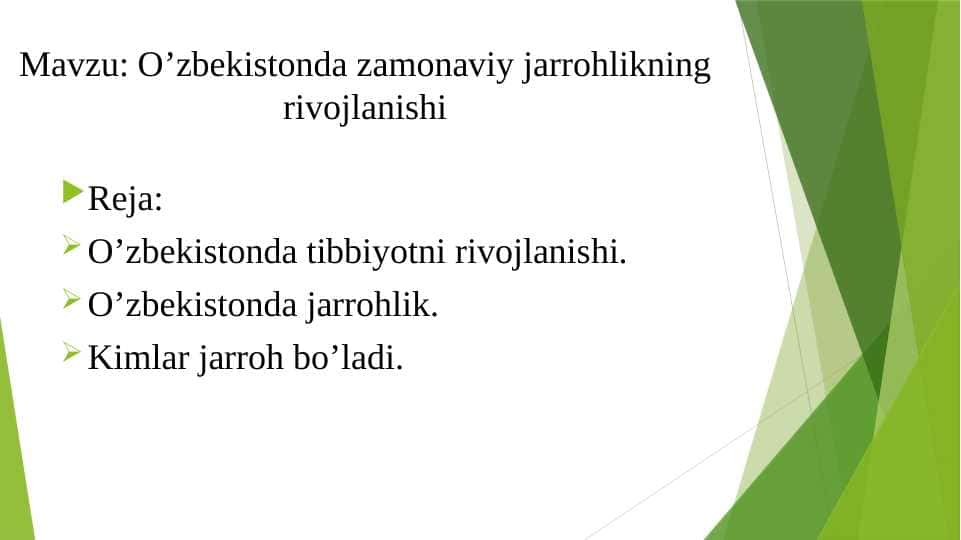 Mavzu: O’zbekistonda zamonaviy jarrohlikning rivojlanishi

Reja:
O’zbekistonda tibbiyotni rivojlanishi.
O’zbekistonda jarrohlik.
Kimlar jarroh bo’ladi.